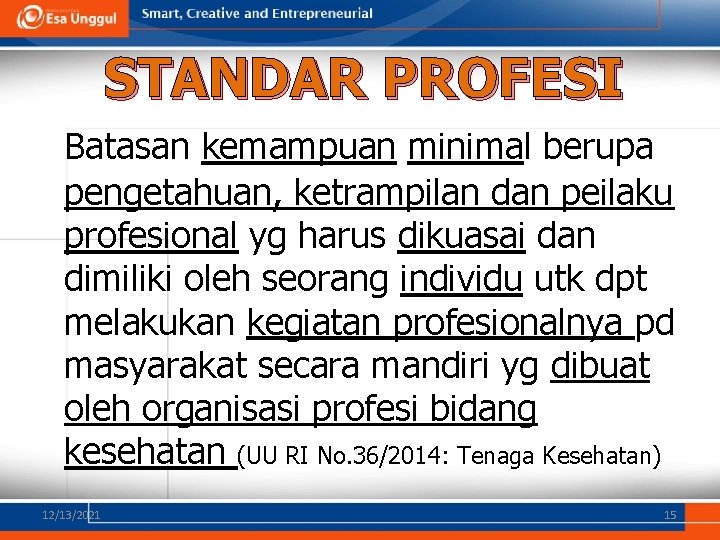 Esa Unggul Smart, Creative and Entrepreneurial

STANDAR PROFESI

Batasan kemampuan minimal berupa pengetahuan, ketrampilan dan peilaku profesional yg harus dikuasai dan dimiliki oleh seorang individu utk dpt melakukan kegiatan profesionalnya pd masyarakat secara mandiri yg dibuat oleh organisasi profesi bidang kesehatan (UU RI No.36/2014: Tenaga Kesehatan)

12/13/2021 15